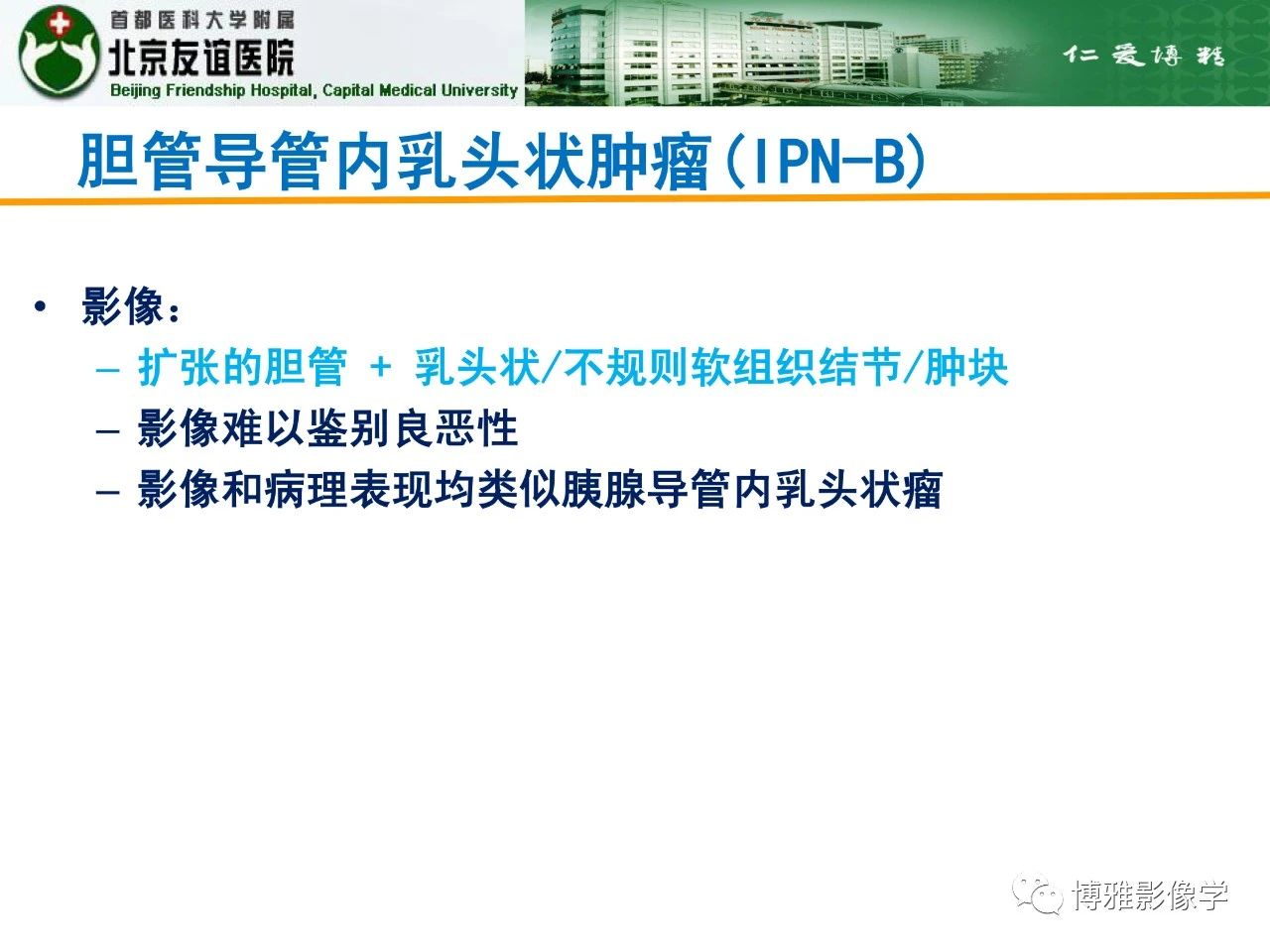 首都医科大学附属
北京友谊医院
Beijing Friendship Hospital, Capital Medical University

仁爱博精

胆管导管内乳头状肿瘤(IPN-B)

• 影像：
– 扩张的胆管 + 乳头状/不规则软组织结节/肿块
– 影像难以鉴别良恶性
– 影像和病理表现均类似胰腺导管内乳头状瘤

博雅影像学